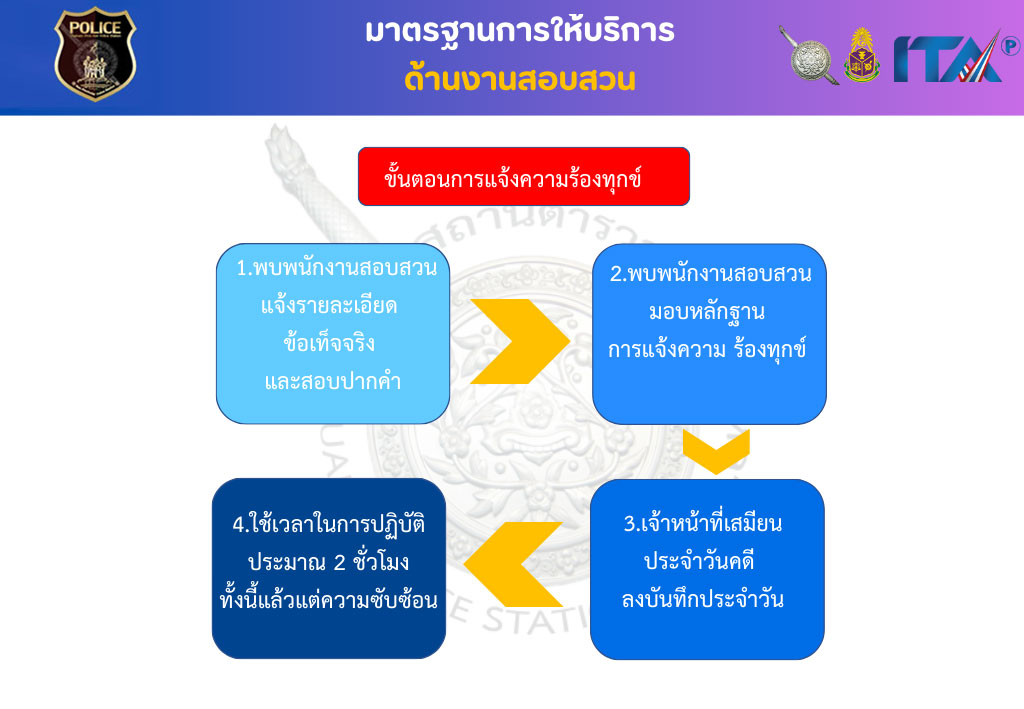 POLICE

มาตรฐานการให้บริการ
ด้านงานสอบสวน

ITA

ขั้นตอนการแจ้งความร้องทุกข์

1.พบพนักงานสอบสวน แจ้งรายละเอียด ข้อเท็จจริง และสอบปากคำ

2.พบพนักงานสอบสวน มอบหลักฐาน การแจ้งความ ร้องทุกข์

3.เจ้าหน้าที่เสมียน ประจำวันคดี ลงบันทึกประจำวัน

4.ใช้เวลาในการปฏิบัติ ประมาณ 2 ชั่วโมง ทั้งนี้แล้วแต่ความซับซ้อน